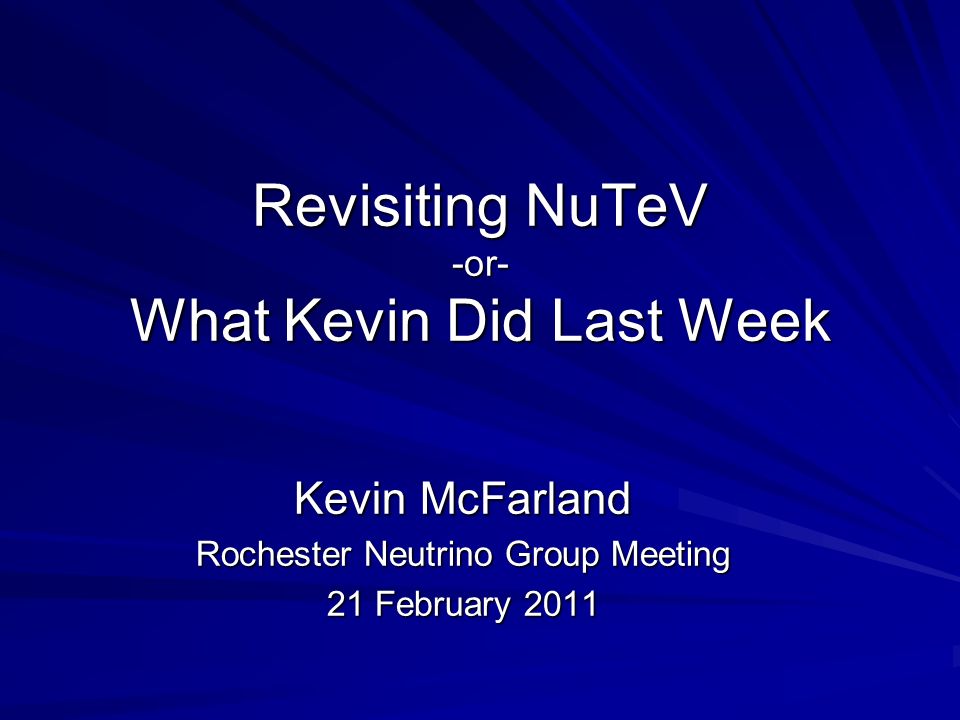 Revisiting NuTeV
-or-
What Kevin Did Last Week

Kevin McFarland
Rochester Neutrino Group Meeting
21 February 2011